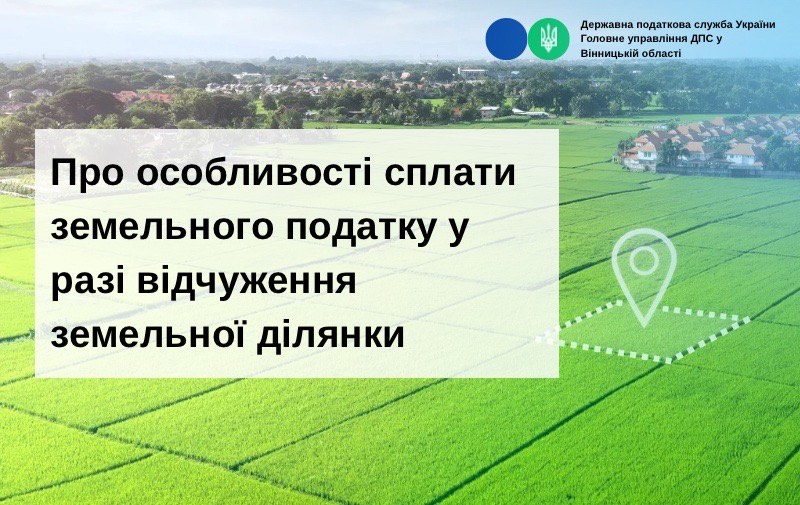 Державна податкова служба України
Головне управління ДПС у Вінницькій області

Про особливості сплати земельного податку у разі відчуження земельної ділянки